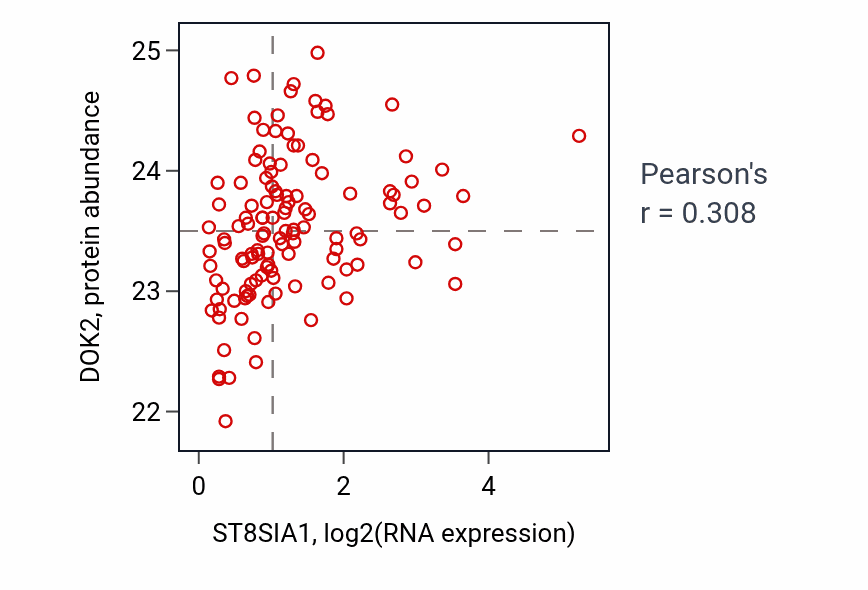 DOK2, protein abundance

25
24
23
22

0
2
4

ST8SIA1, log2(RNA expression)

Pearson's
r = 0.308